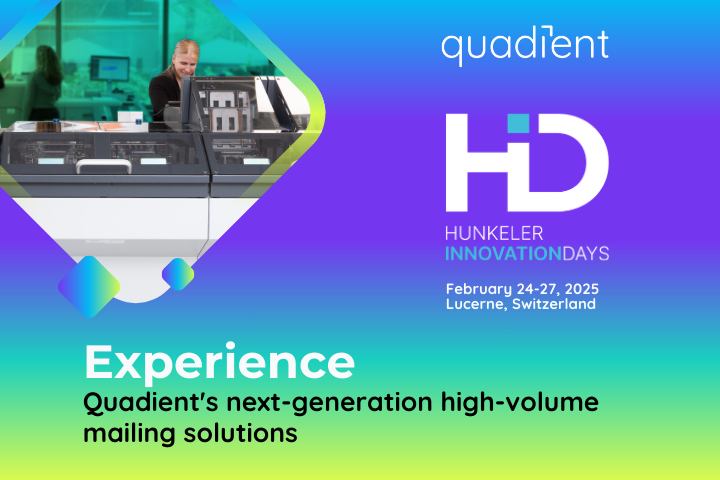 quadient

HD

HUNKELER
INNOVATIONDAYS

February 24-27, 2025
Lucerne, Switzerland

Experience
Quadient's next-generation high-volume mailing solutions